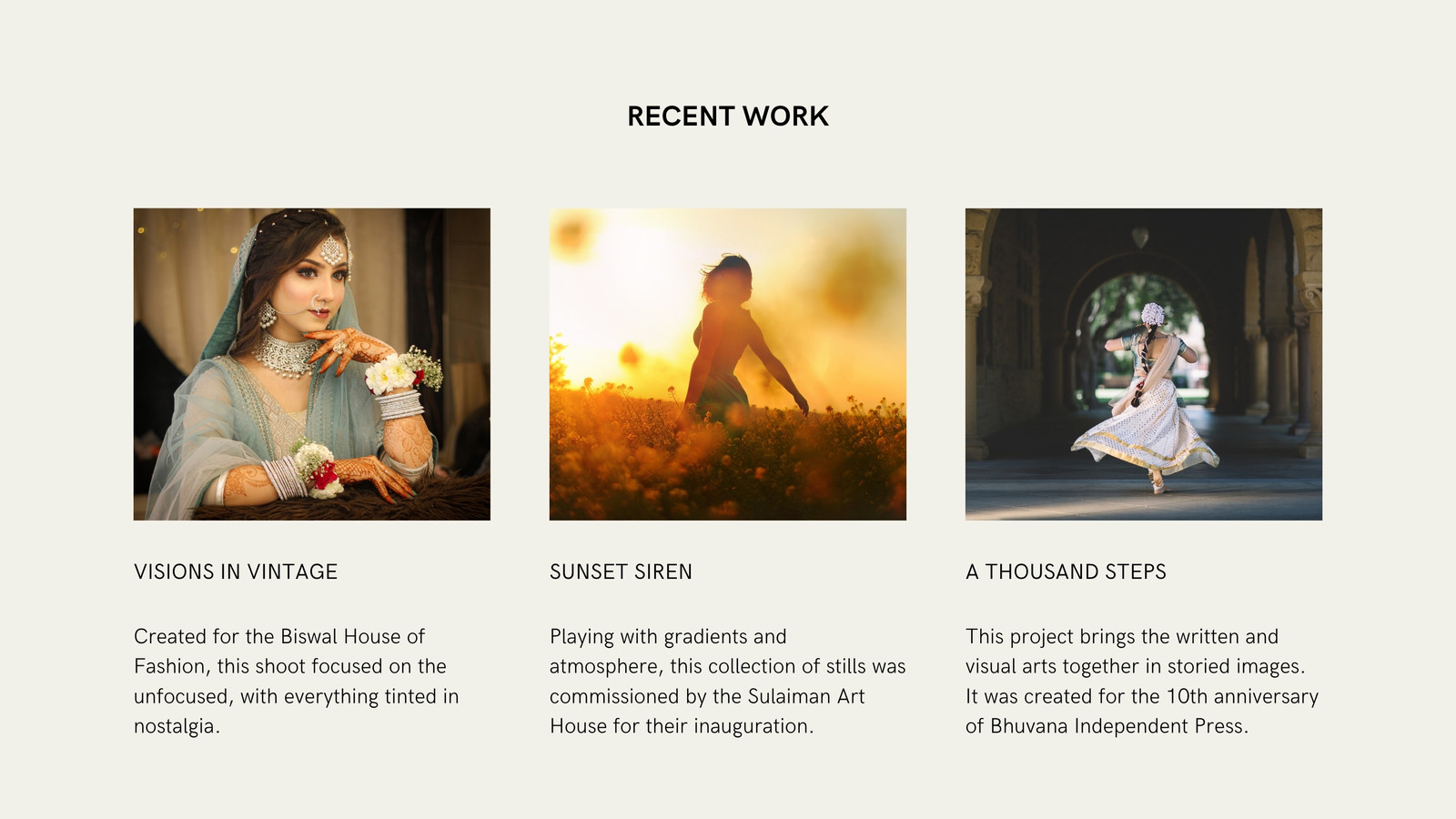 RECENT WORK

VISIONS IN VINTAGE

Created for the Biswal House of Fashion, this shoot focused on the unfocused, with everything tinted in nostalgia.

SUNSET SIREN

Playing with gradients and atmosphere, this collection of stills was commissioned by the Sulaiman Art House for their inauguration.

A THOUSAND STEPS

This project brings the written and visual arts together in storied images. It was created for the 10th anniversary of Bhuvana Independent Press.